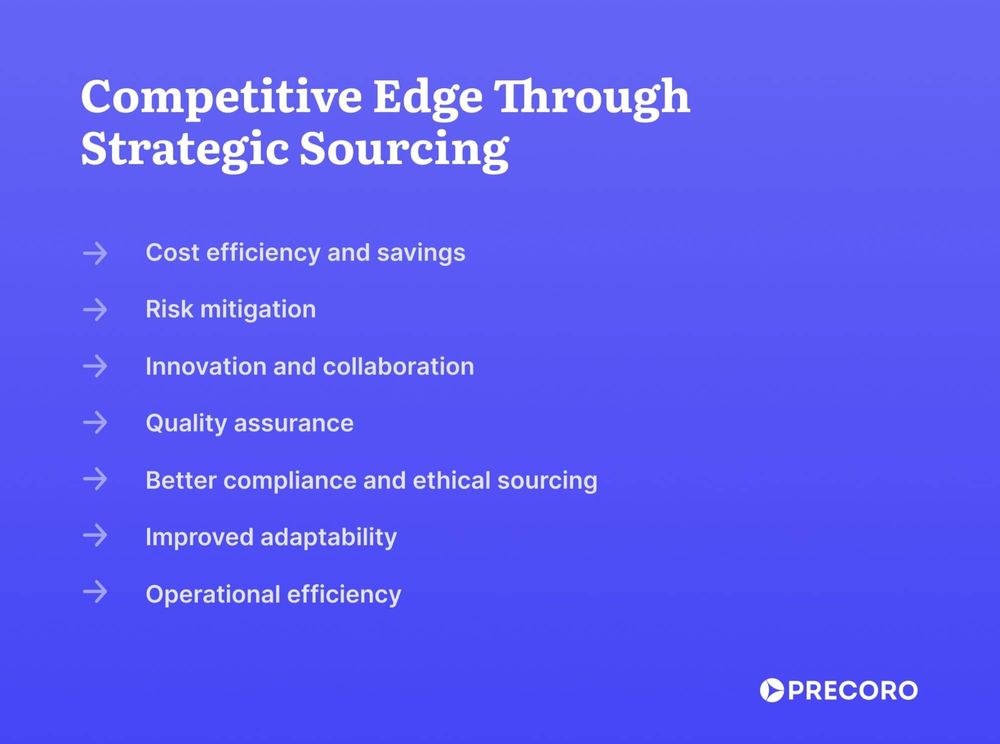 Competitive Edge Through Strategic Sourcing

→ Cost efficiency and savings

→ Risk mitigation

→ Innovation and collaboration

→ Quality assurance

→ Better compliance and ethical sourcing

→ Improved adaptability

→ Operational efficiency

PRECORO